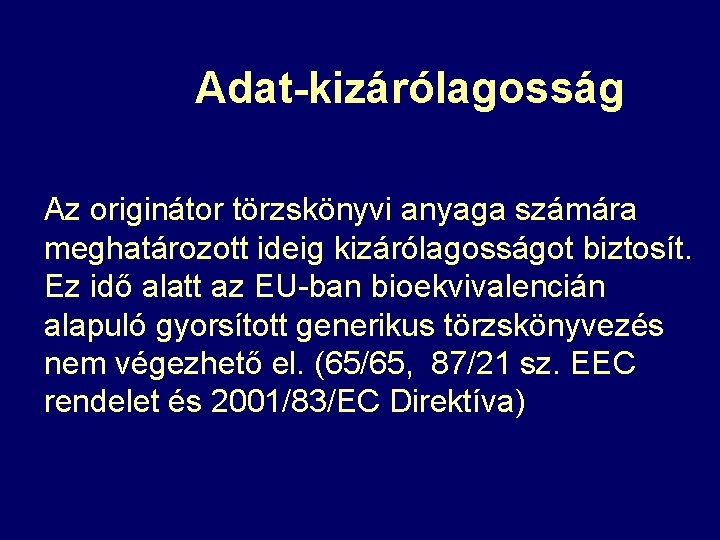 Adat-kizárólagosság

Az originátor törzskönyvi anyaga számára meghatározott ideig kizárólagosságot biztosít. Ez idő alatt az EU-ban bioekvivalencián alapuló gyorsított generikus törzskönyvezés nem végezhető el. (65/65, 87/21 sz. EEC rendelet és 2001/83/EC Direktíva)